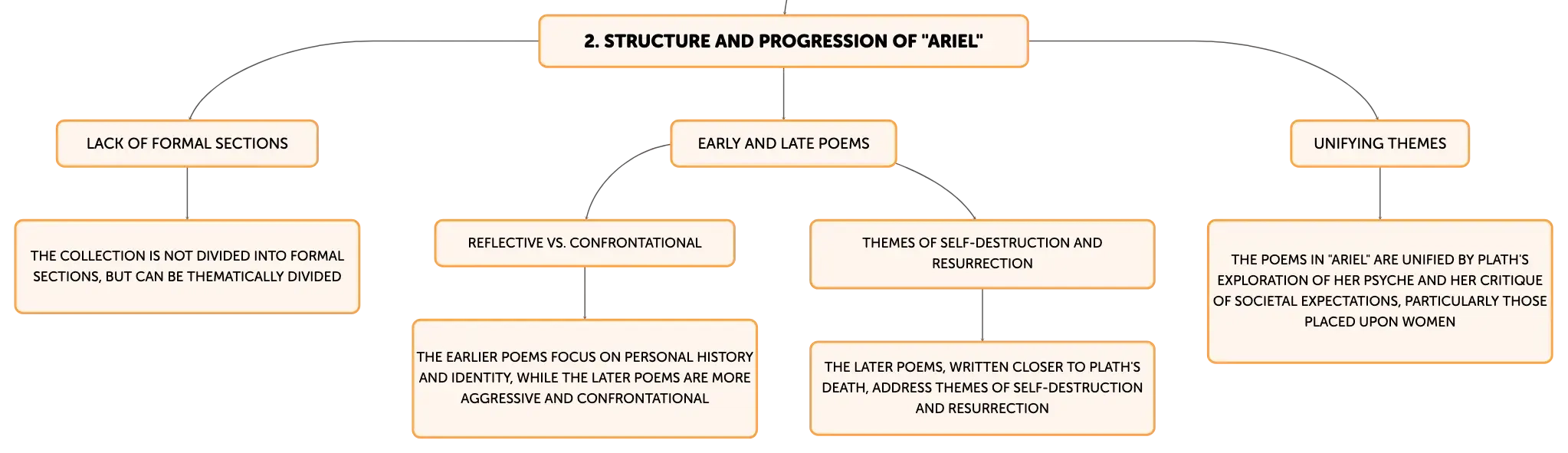 2. STRUCTURE AND PROGRESSION OF "ARIEL"

LACK OF FORMAL SECTIONS

THE COLLECTION IS NOT DIVIDED INTO FORMAL SECTIONS, BUT CAN BE THEMATICALLY DIVIDED

EARLY AND LATE POEMS

REFLECTIVE VS. CONFRONTATIONAL

THE EARLIER POEMS FOCUS ON PERSONAL HISTORY AND IDENTITY, WHILE THE LATER POEMS ARE MORE AGGRESSIVE AND CONFRONTATIONAL

THEMES OF SELF-DESTRUCTION AND RESURRECTION

THE LATER POEMS, WRITTEN CLOSER TO PLATH'S DEATH, ADDRESS THEMES OF SELF-DESTRUCTION AND RESURRECTION

UNIFYING THEMES

THE POEMS IN "ARIEL" ARE UNIFIED BY PLATH'S EXPLORATION OF HER PSYCHE AND HER CRITIQUE OF SOCIETAL EXPECTATIONS, PARTICULARLY THOSE PLACED UPON WOMEN